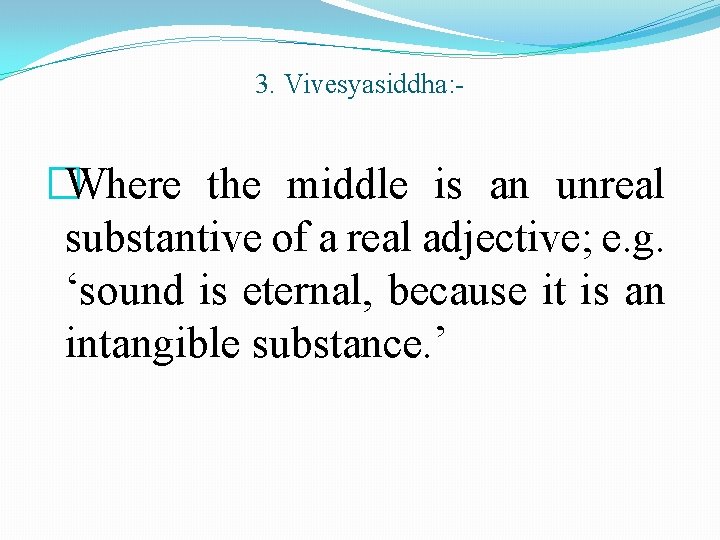 3. Vivesyasiddha:-

Where the middle is an unreal substantive of a real adjective; e.g. ‘sound is eternal, because it is an intangible substance.’